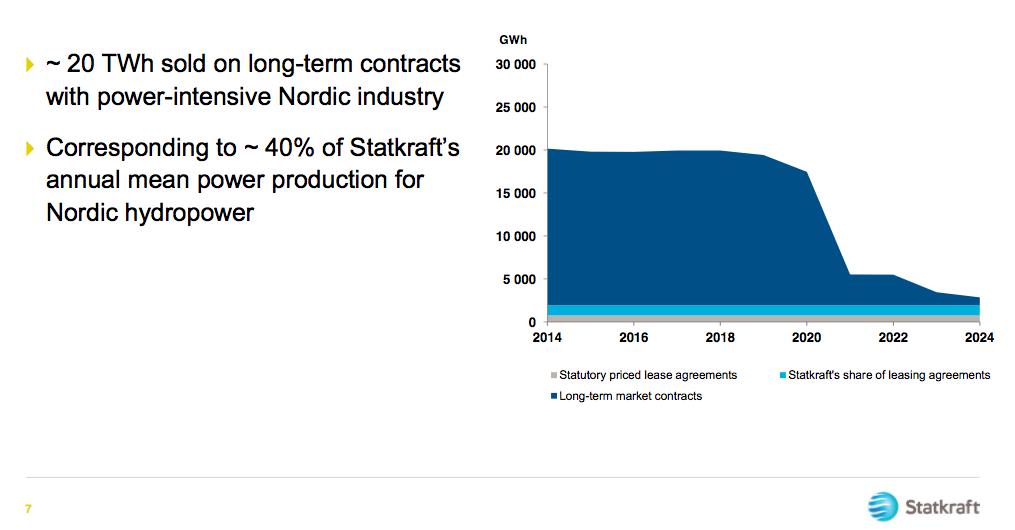 ~ 20 TWh sold on long-term contracts with power-intensive Nordic industry

Corresponding to ~ 40% of Statkraft's annual mean power production for Nordic hydropower

GWh

30 000
25 000
20 000
15 000
10 000
5 000
0

2014
2016
2018
2020
2022
2024

Statutory priced lease agreements
Statkraft's share of leasing agreements
Long-term market contracts

7

Statkraft